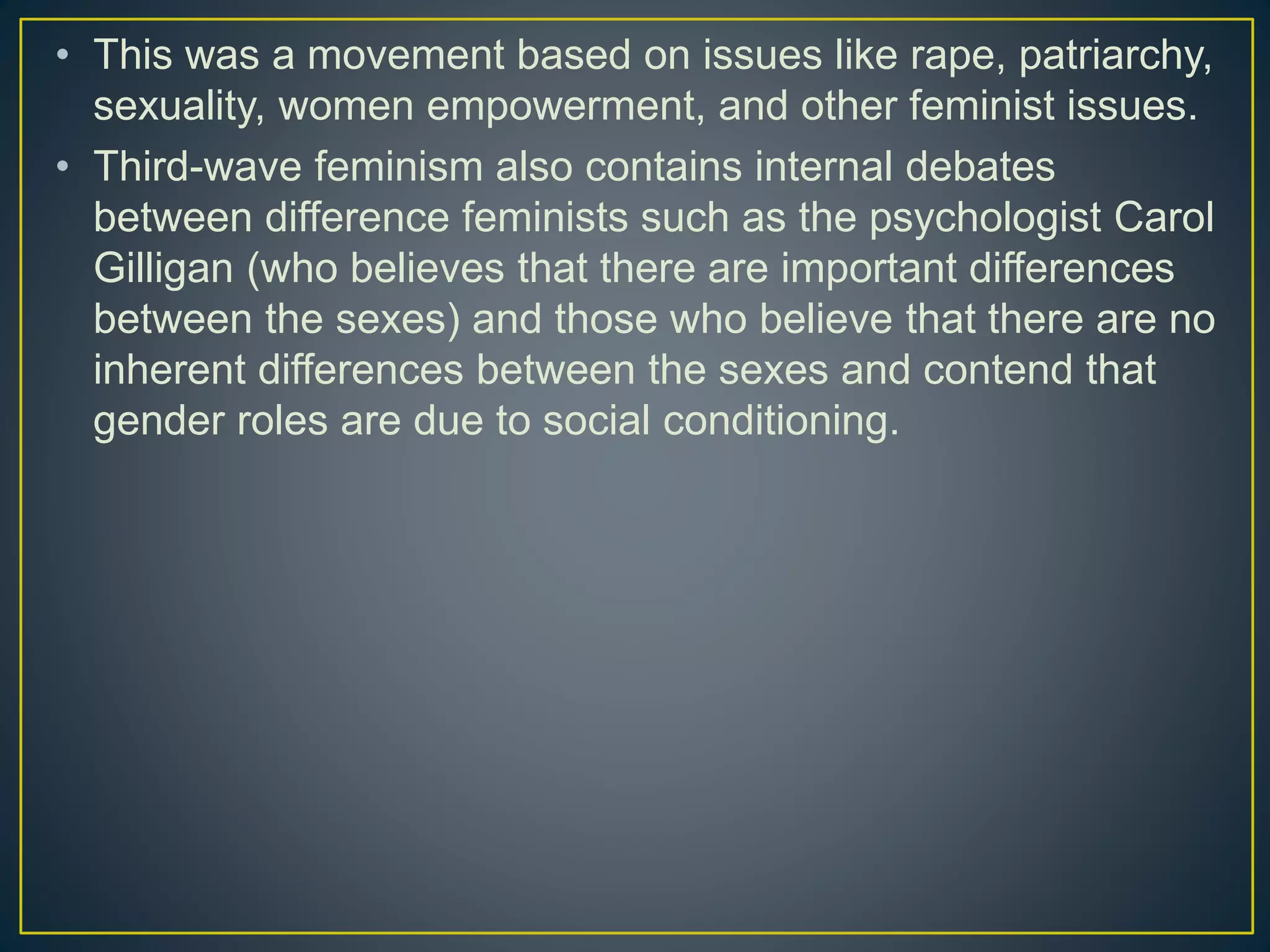 • This was a movement based on issues like rape, patriarchy, sexuality, women empowerment, and other feminist issues.

• Third-wave feminism also contains internal debates between difference feminists such as the psychologist Carol Gilligan (who believes that there are important differences between the sexes) and those who believe that there are no inherent differences between the sexes and contend that gender roles are due to social conditioning.